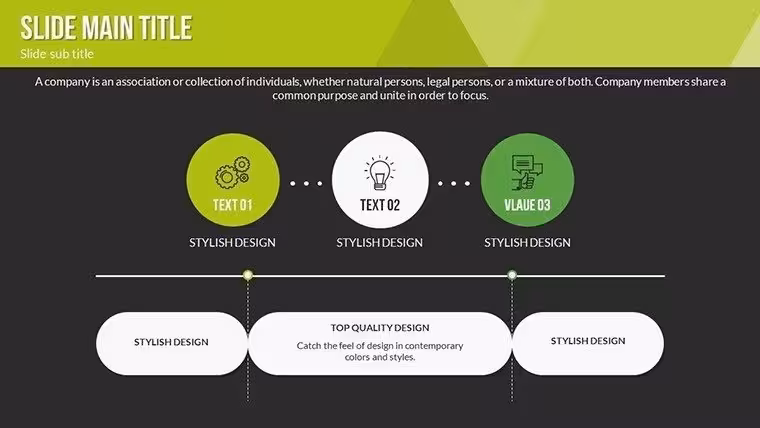 SLIDE MAIN TITLE
Slide sub title

A company is an association or collection of individuals, whether natural persons, legal persons, or a mixture of both. Company members share a common purpose and unite in order to focus.

TEXT 01

STYLISH DESIGN

TEXT 02

STYLISH DESIGN

VLAUE 03

STYLISH DESIGN

STYLISH DESIGN

TOP QUALITY DESIGN

Catch the feel of design in contemporary colors and styles.

STYLISH DESIGN